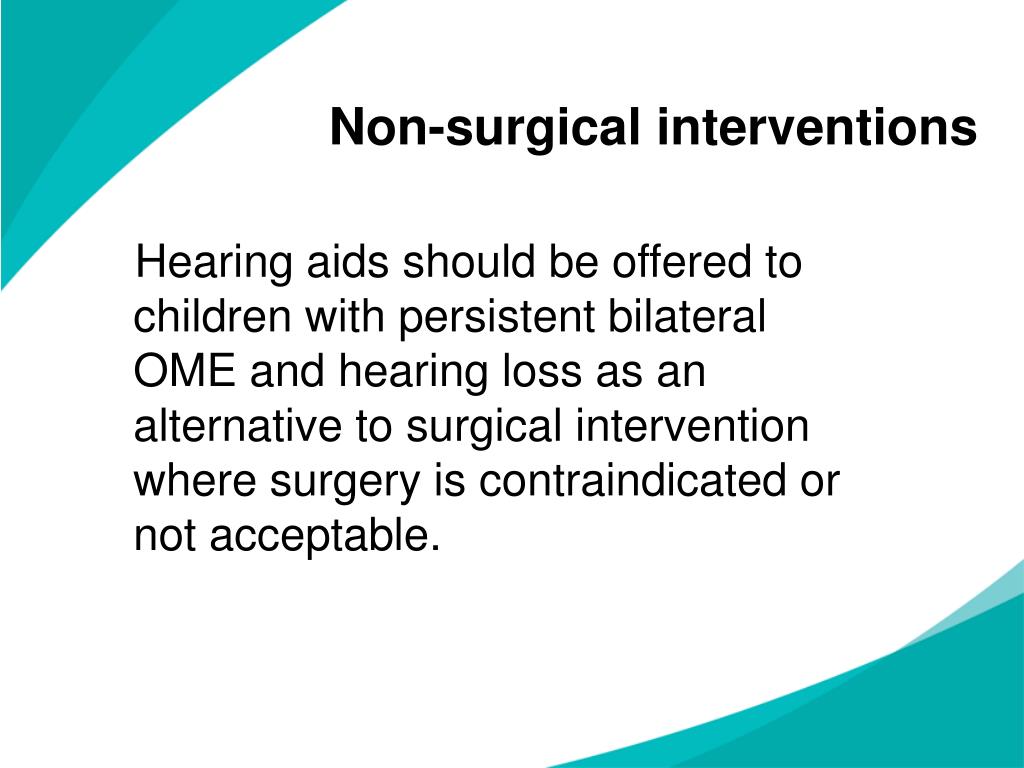 Non-surgical interventions

Hearing aids should be offered to children with persistent bilateral OME and hearing loss as an alternative to surgical intervention where surgery is contraindicated or not acceptable.